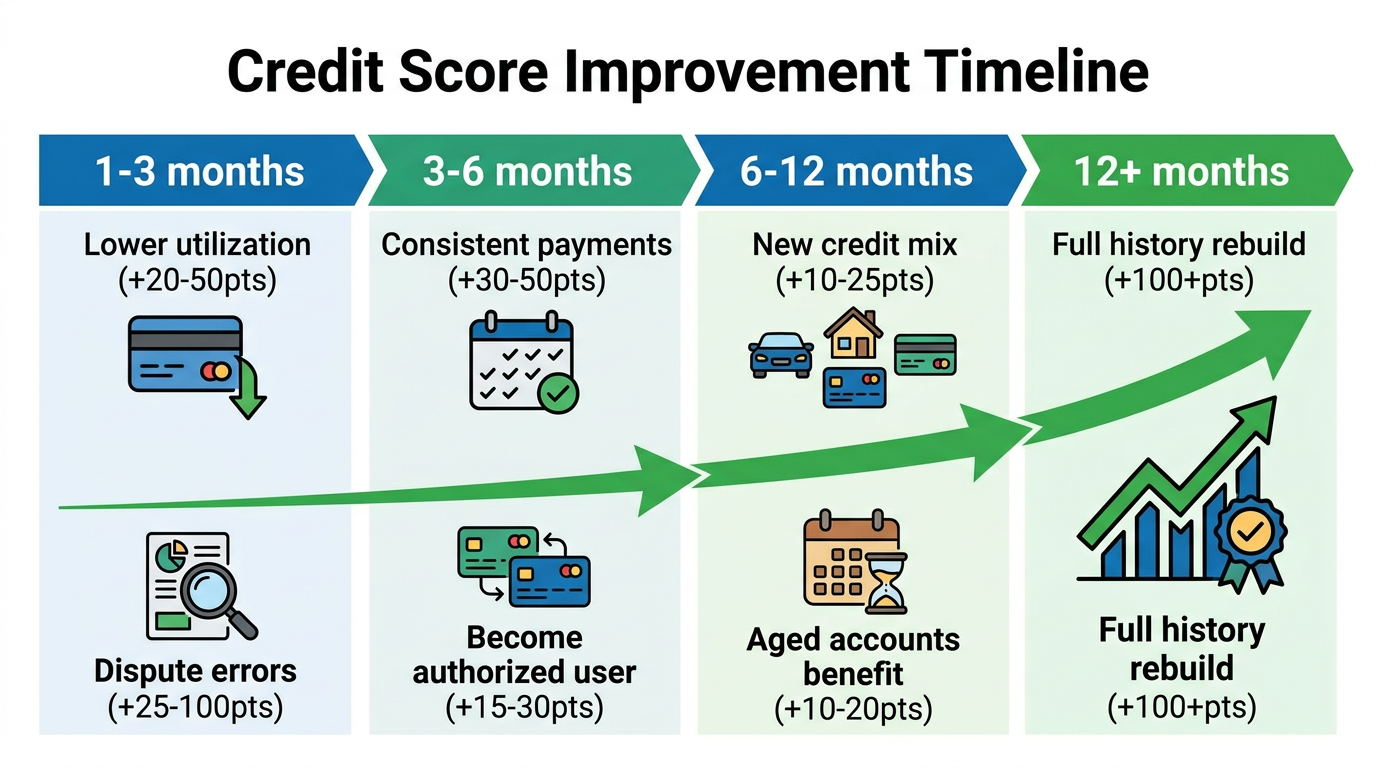 Credit Score Improvement Timeline

1-3 months

Lower utilization (+20-50pts)

Dispute errors (+25-100pts)

3-6 months

Consistent payments (+30-50pts)

Become authorized user (+15-30pts)

6-12 months

New credit mix (+10-25pts)

Aged accounts benefit (+10-20pts)

12+ months

Full history rebuild (+100+pts)

Full history rebuild (+100+pts)